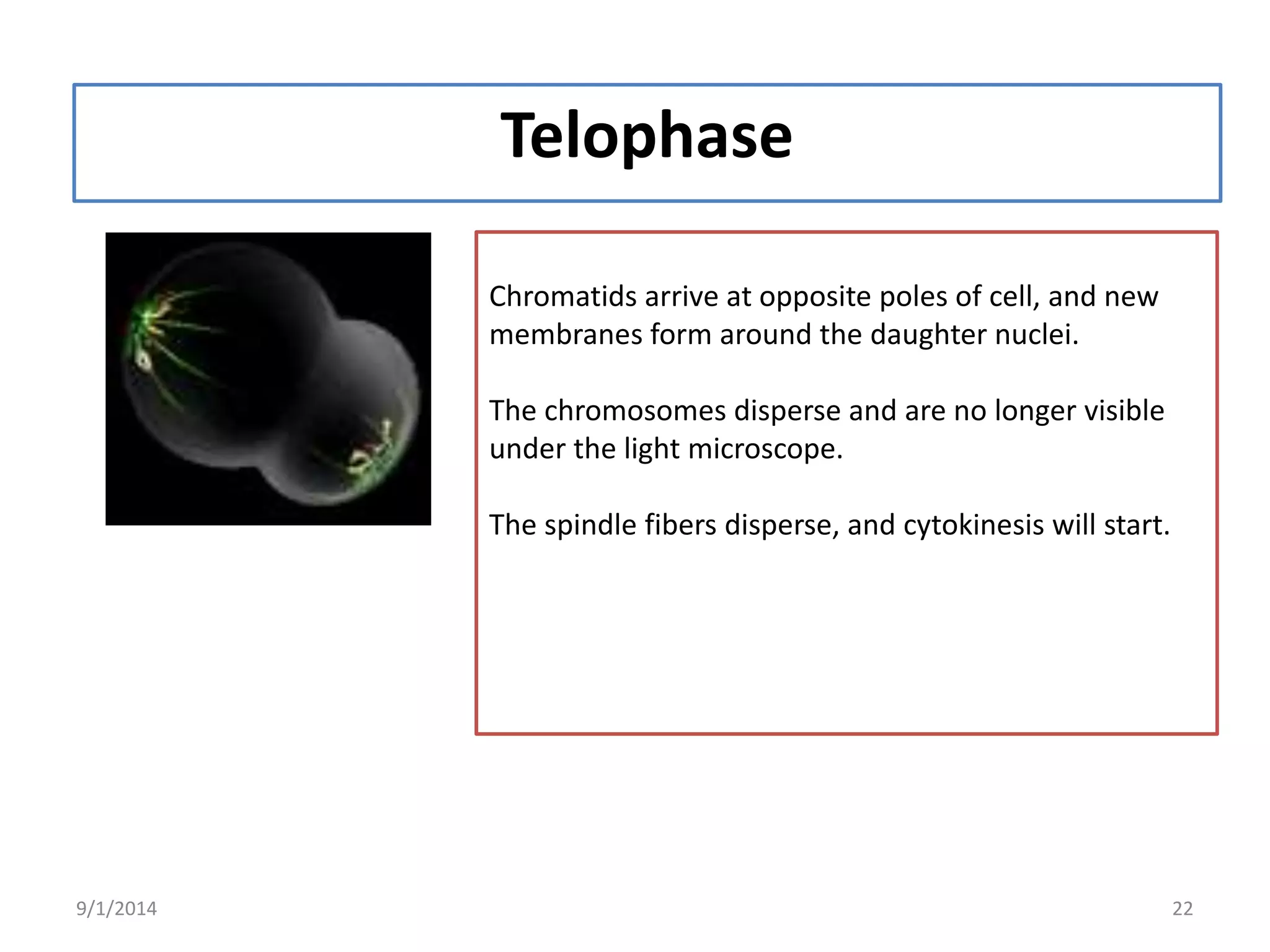 Telophase

Chromatids arrive at opposite poles of cell, and new membranes form around the daughter nuclei.

The chromosomes disperse and are no longer visible under the light microscope.

The spindle fibers disperse, and cytokinesis will start.

9/1/2014

22